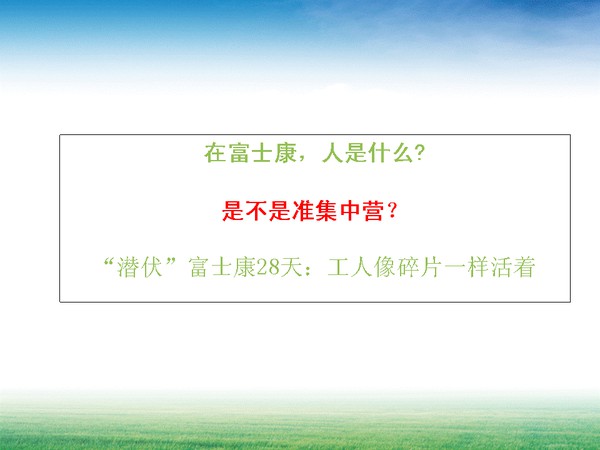 在富士康，人是什么?

是不是准集中营?

“潜伏”富士康28天：工人像碎片一样活着